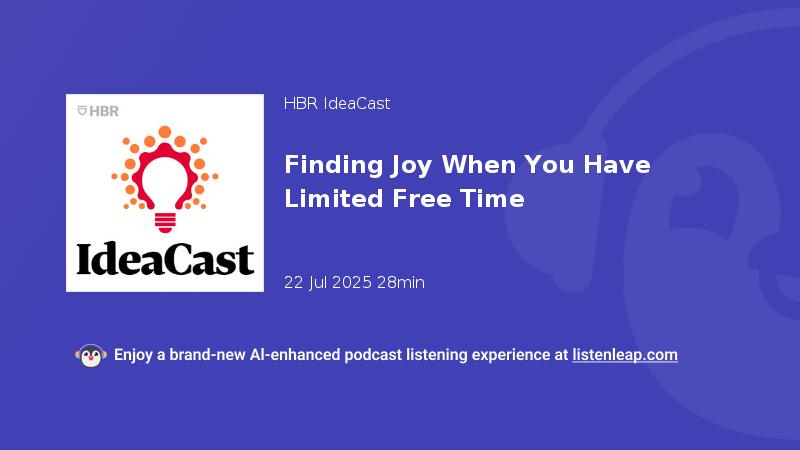 HBR

IdeaCast

HBR IdeaCast

Finding Joy When You Have Limited Free Time

22 Jul 2025 28min

Enjoy a brand-new AI-enhanced podcast listening experience at listenleap.com